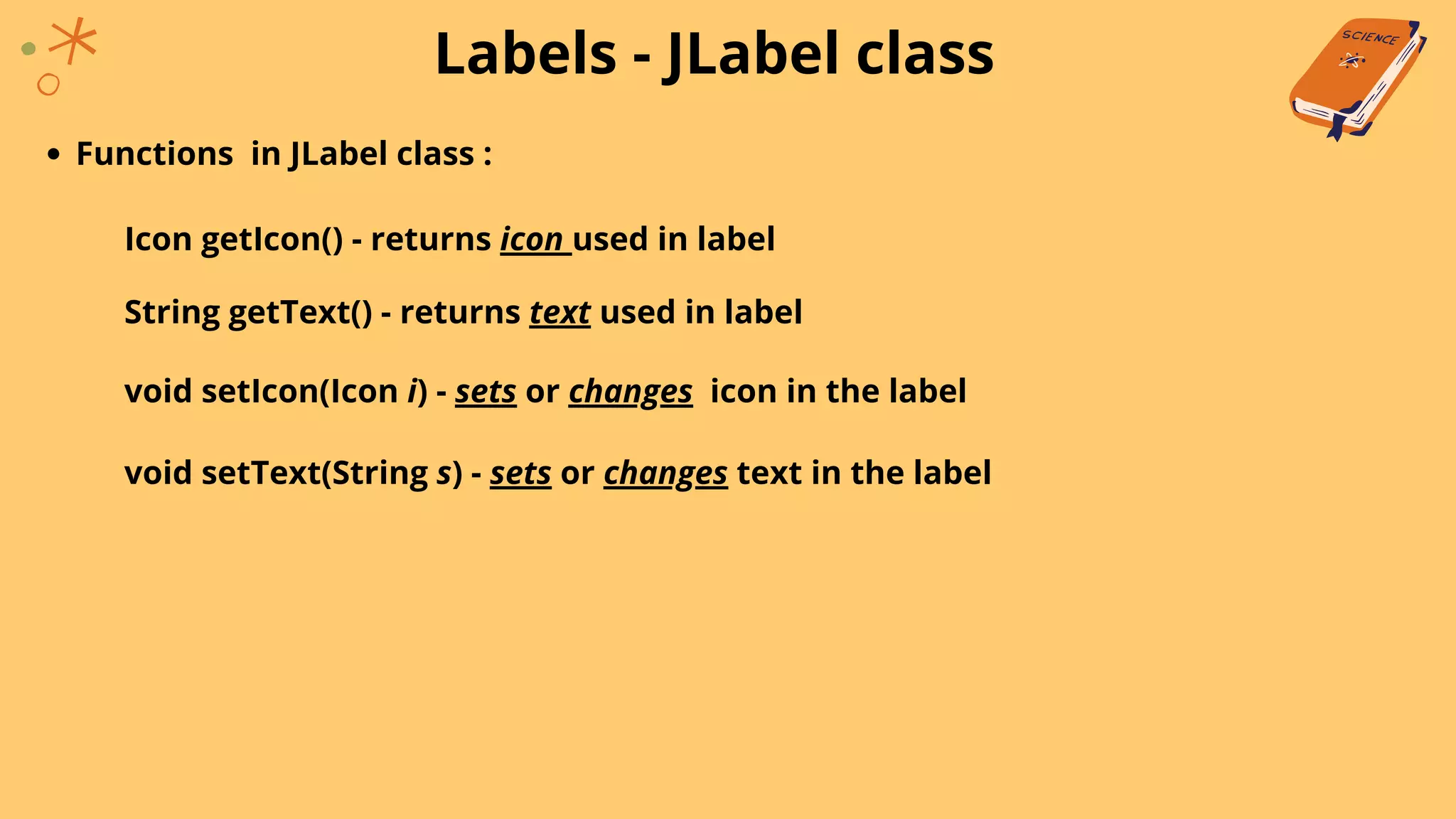 Labels - JLabel class

SCIENCE

• Functions in JLabel class :

Icon getIcon() - returns icon used in label

String getText() - returns text used in label

void setIcon(Icon i) - sets or changes icon in the label

void setText(String s) - sets or changes text in the label